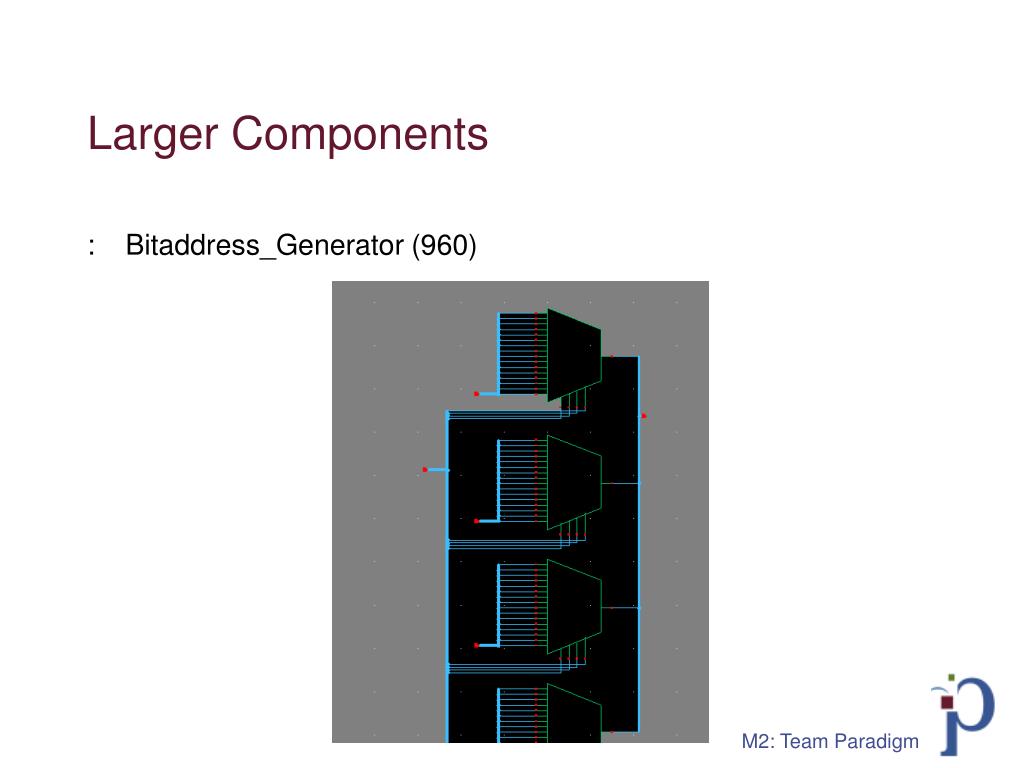 Larger Components

: Bitaddress_Generator (960)

M2: Team Paradigm